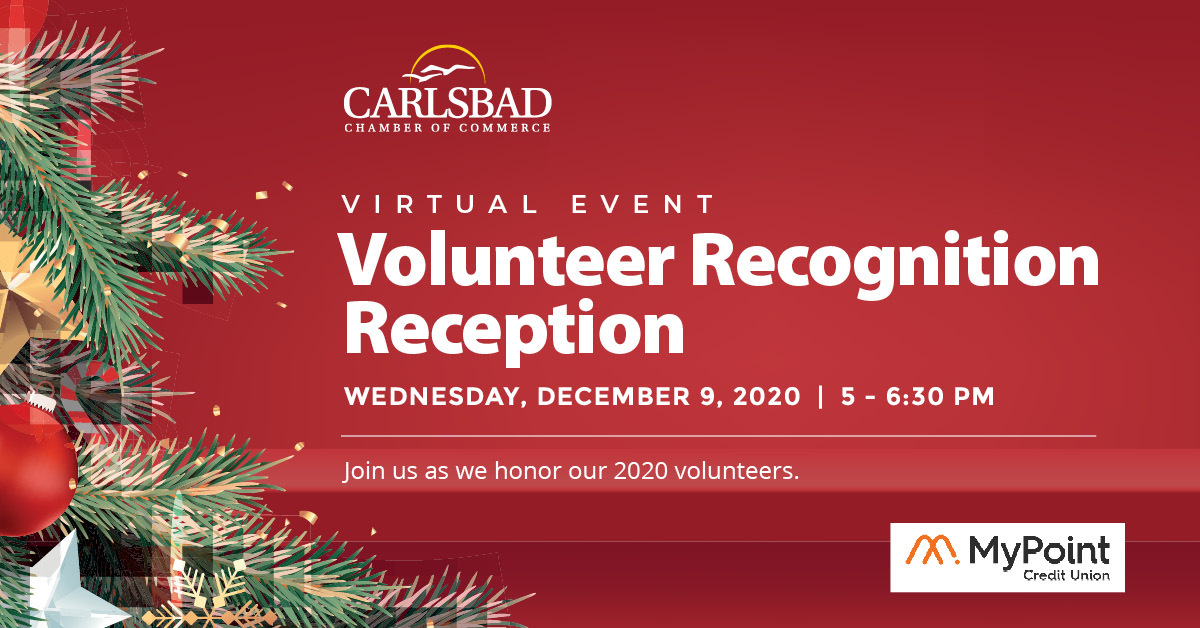 CARLSBAD
CHAMBER OF COMMERCE

VIRTUAL EVENT
Volunteer Recognition Reception

WEDNESDAY, DECEMBER 9, 2020 | 5 - 6:30 PM

Join us as we honor our 2020 volunteers.

MyPoint
Credit Union